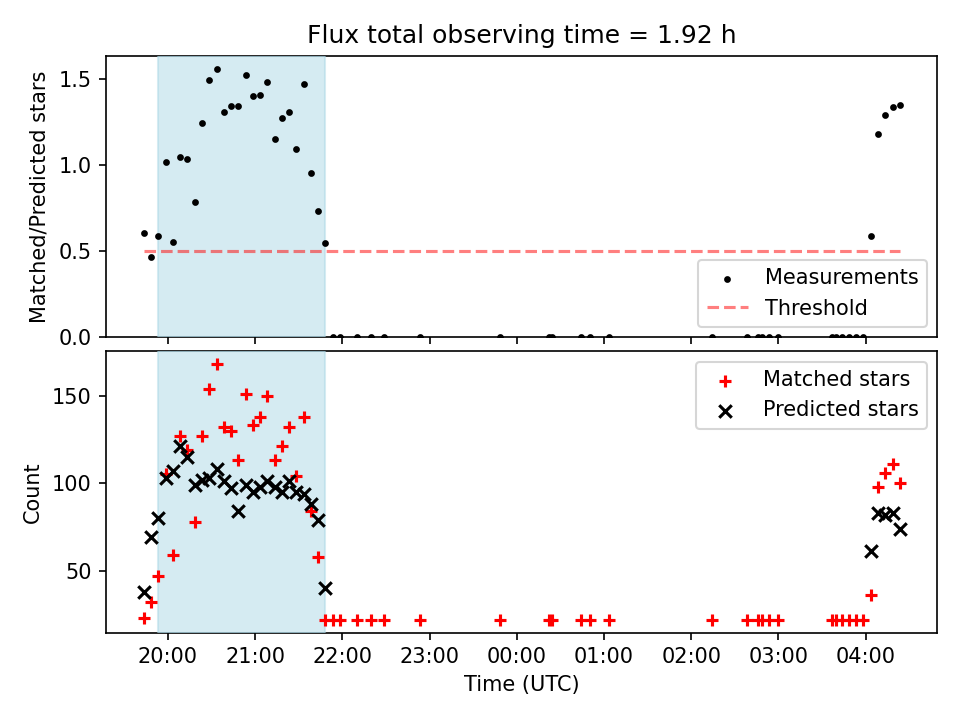 Flux total observing time = 1.92 h

Matched/Predicted stars

1.5
1.0
0.5
0.0

Measurements
Threshold

Count

150
100
50

Matched stars
Predicted stars

20:00
21:00
22:00
23:00
00:00
01:00
02:00
03:00
04:00

Time (UTC)